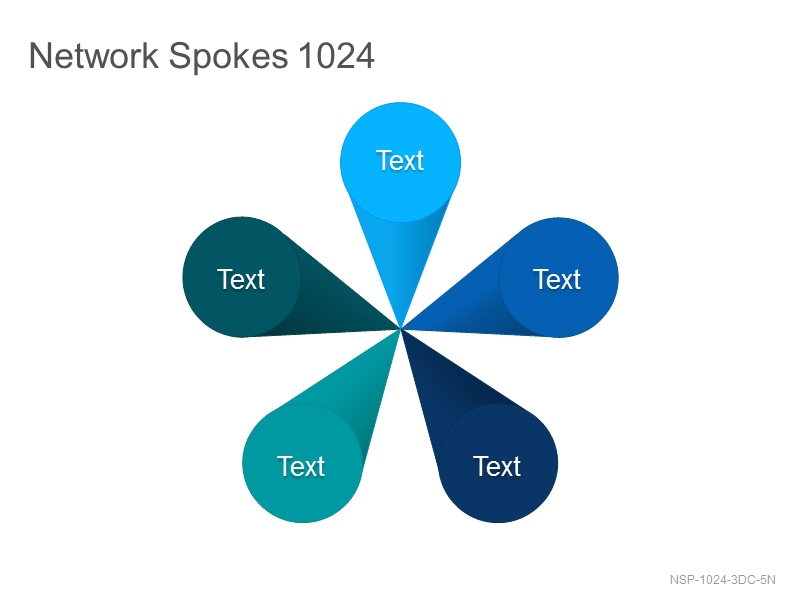 Network Spokes 1024

Text

Text

Text

Text

Text

NSP-1024-3DC-5N